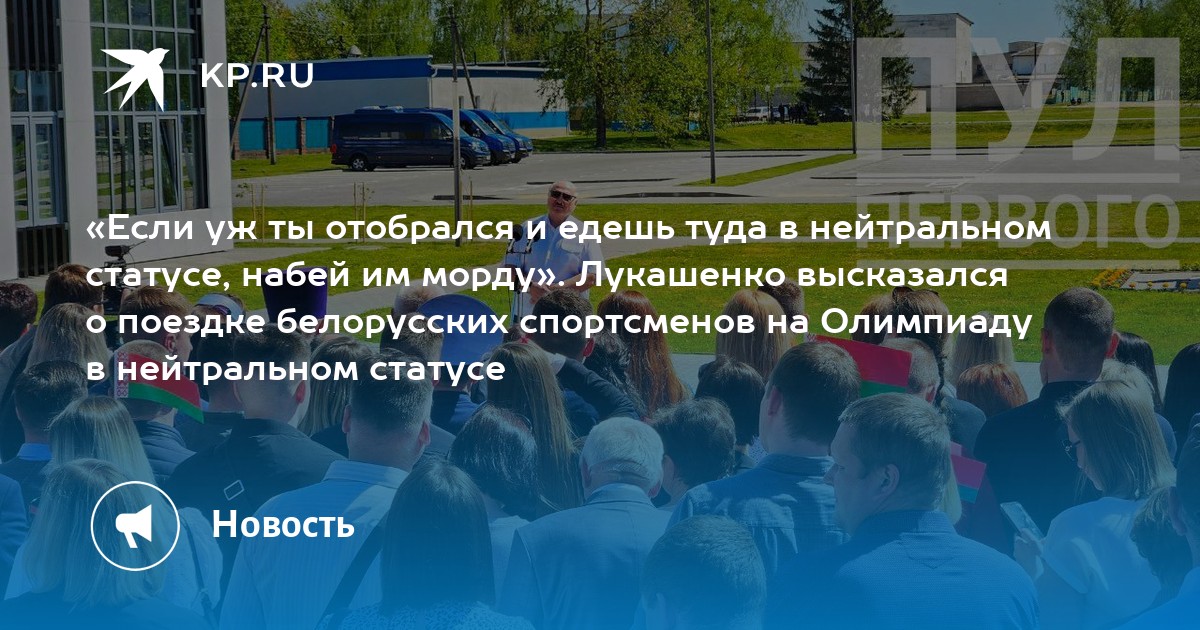 KP.RU

ПУЛ ПЕРВОГО

«Если уж ты отобрался и едешь туда в нейтральном статусе, набей им морду». Лукашенко высказался о поездке белорусских спортсменов на Олимпиаду в нейтральном статусе

Новость